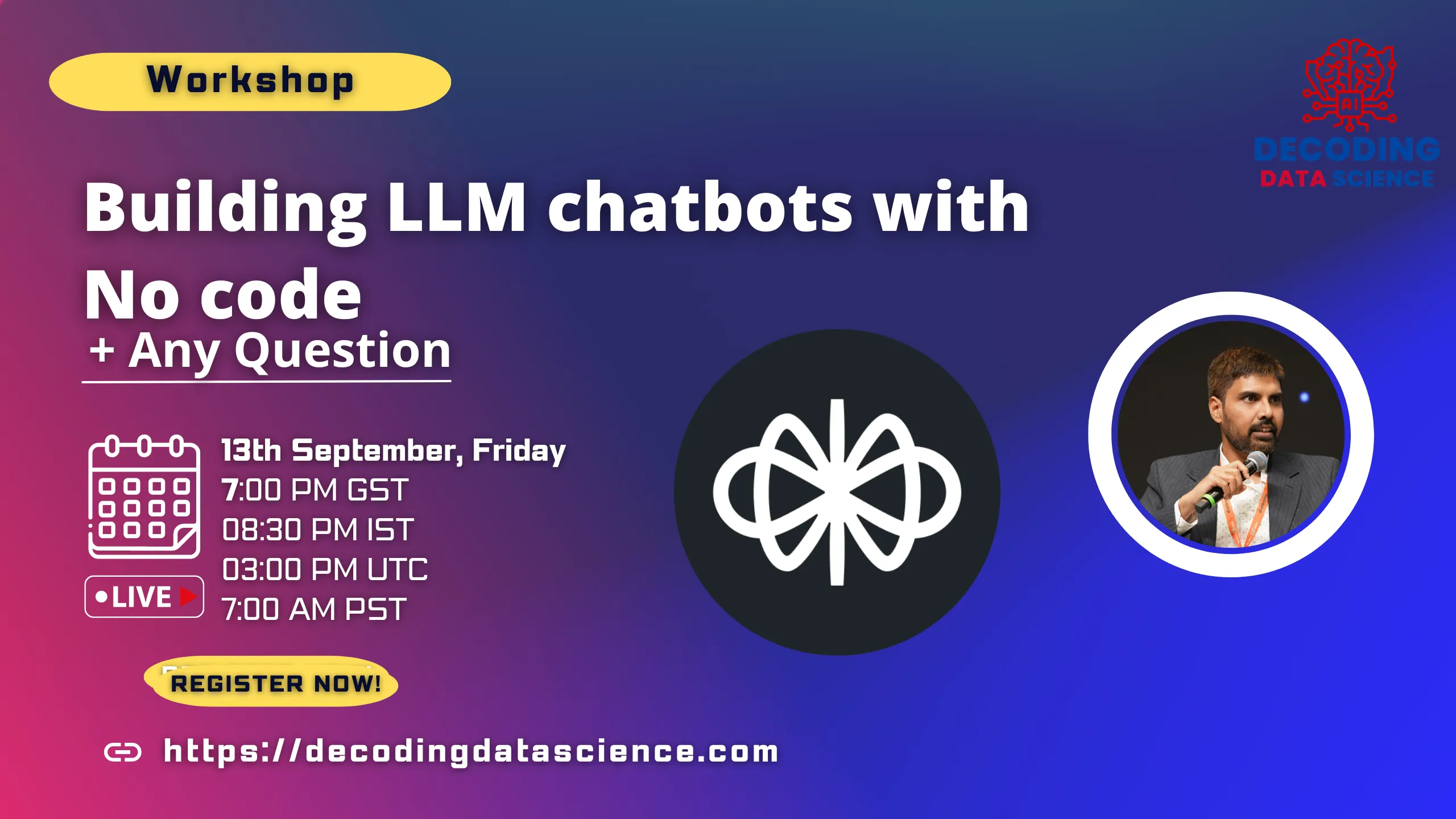 Workshop

AI
DECODING
DATA SCIENCE

Building LLM chatbots with No code
+ Any Question

13th September, Friday
7:00 PM GST
08:30 PM IST
03:00 PM UTC
7:00 AM PST

LIVE

REGISTER NOW!

https://decodingdatascience.com